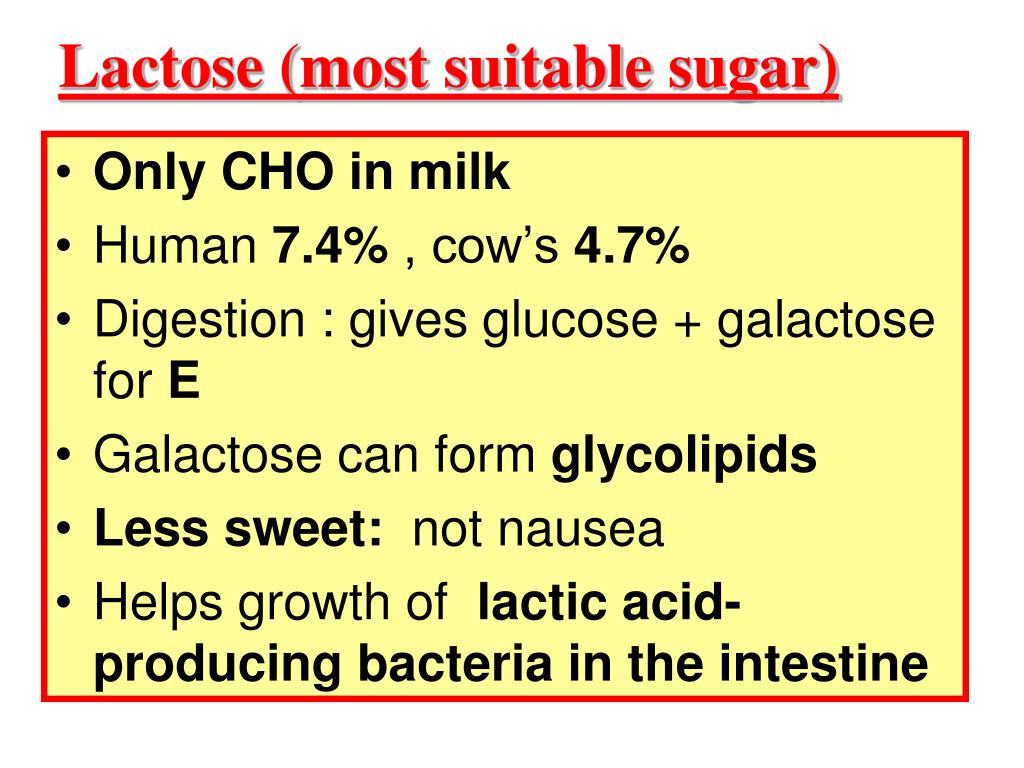 Lactose (most suitable sugar)

• Only CHO in milk
• Human 7.4% , cow's 4.7%
• Digestion : gives glucose + galactose for E
• Galactose can form glycolipids
• Less sweet: not nausea
• Helps growth of lactic acid-producing bacteria in the intestine